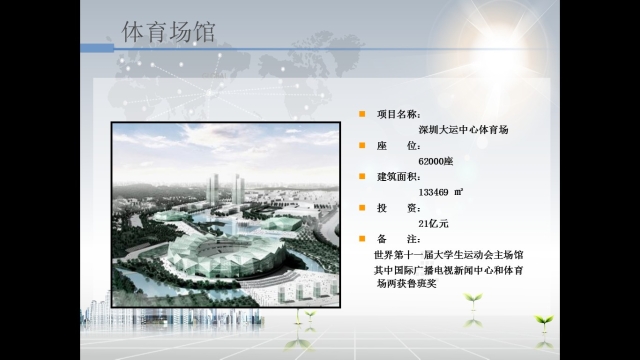 体育场馆

项目名称：

深圳大运中心体育场

座　　位：

62000座

建筑面积：

133469 ㎡

投　　资：

21亿元

备　　注：

世界第十一届大学生运动会主场馆 其中国际广播电视新闻中心和体育场两获鲁班奖